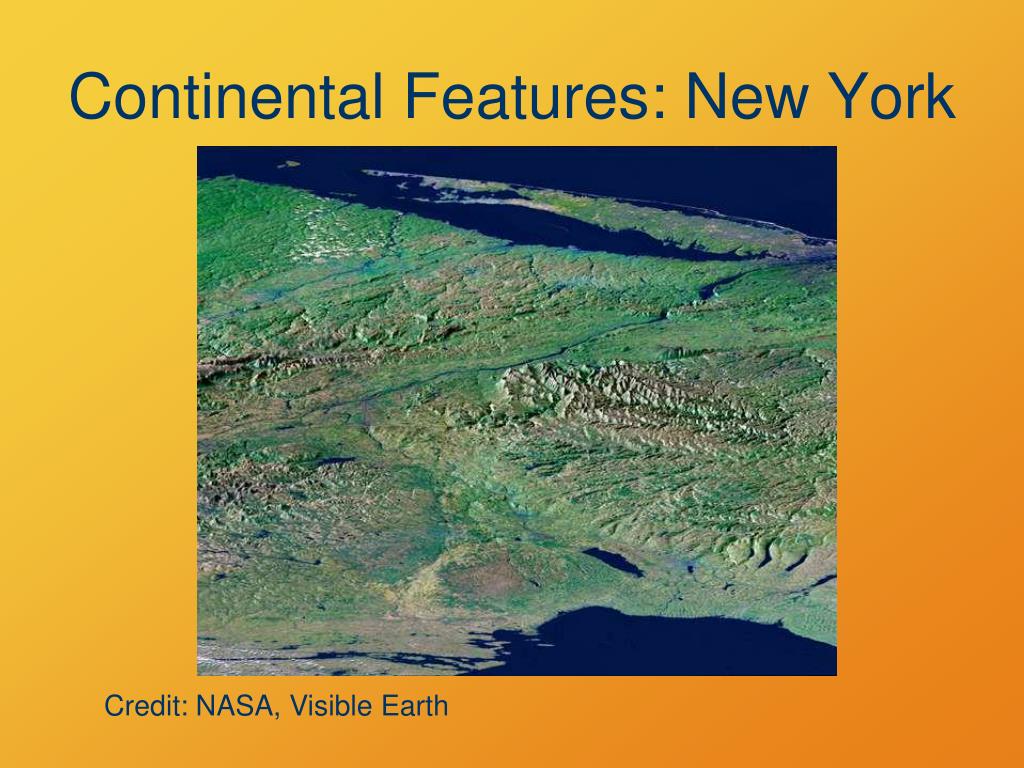 Continental Features: New York

Credit: NASA, Visible Earth